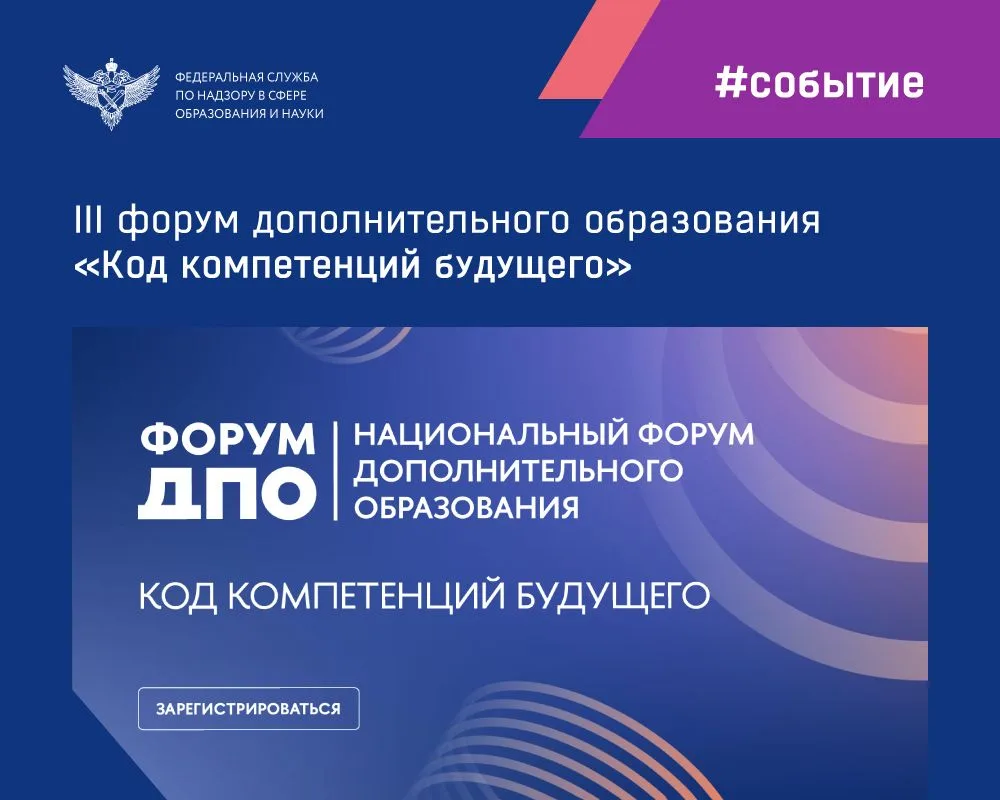 ФЕДЕРАЛЬНАЯ СЛУЖБА ПО НАДЗОРУ В СФЕРЕ ОБРАЗОВАНИЯ И НАУКИ

#событие

III форум дополнительного образования «Код компетенций будущего»

ФОРУМ ДПО

НАЦИОНАЛЬНЫЙ ФОРУМ ДОПОЛНИТЕЛЬНОГО ОБРАЗОВАНИЯ

КОД КОМПЕТЕНЦИЙ БУДУЩЕГО

ЗАРЕГИСТРИРОВАТЬСЯ